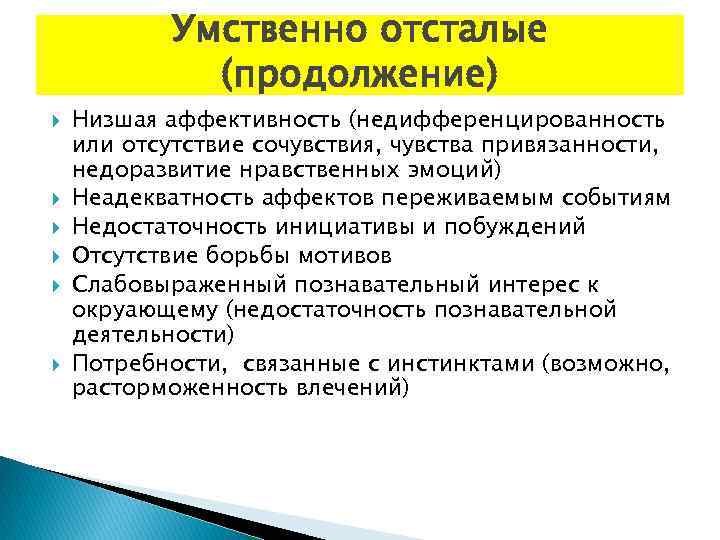 Умственно отсталые (продолжение)

Низшая аффективность (недифференцированность или отсутствие сочувствия, чувства привязанности, недоразвитие нравственных эмоций)

Неадекватность аффектов переживаемым событиям

Недостаточность инициативы и побуждений

Отсутствие борьбы мотивов

Слабовыраженный познавательный интерес к окруающему (недостаточность познавательной деятельности)

Потребности, связанные с инстинктами (возможно, расторможенность влечений)